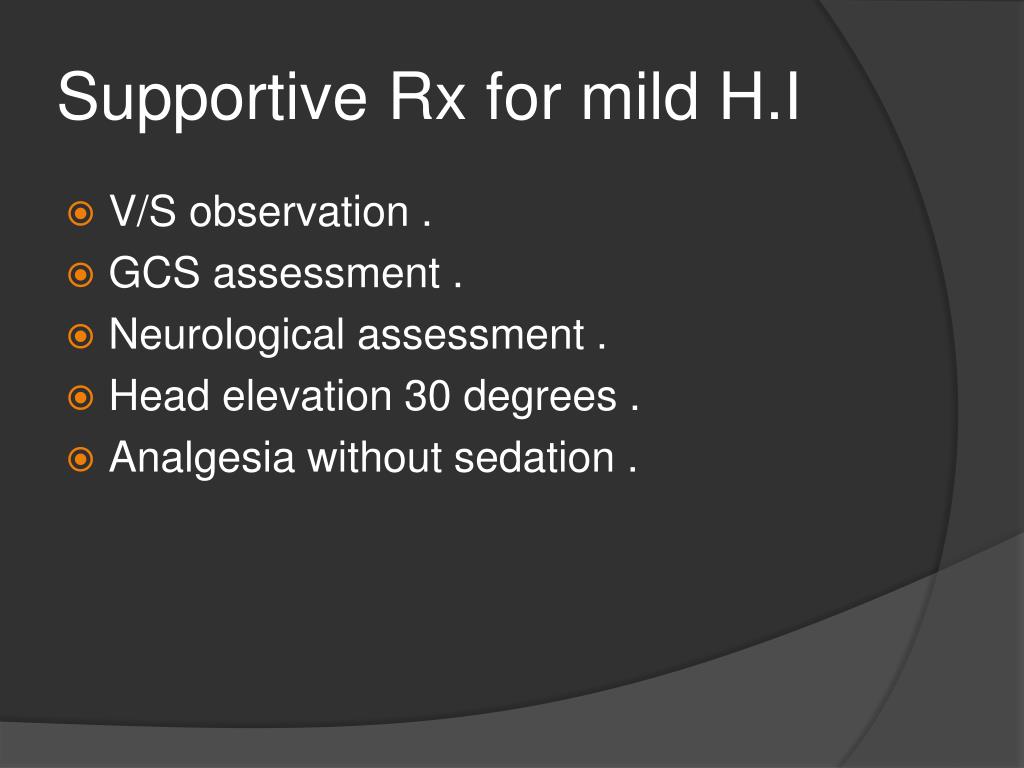 Supportive Rx for mild H.I

V/S observation .
GCS assessment .
Neurological assessment .
Head elevation 30 degrees .
Analgesia without sedation .